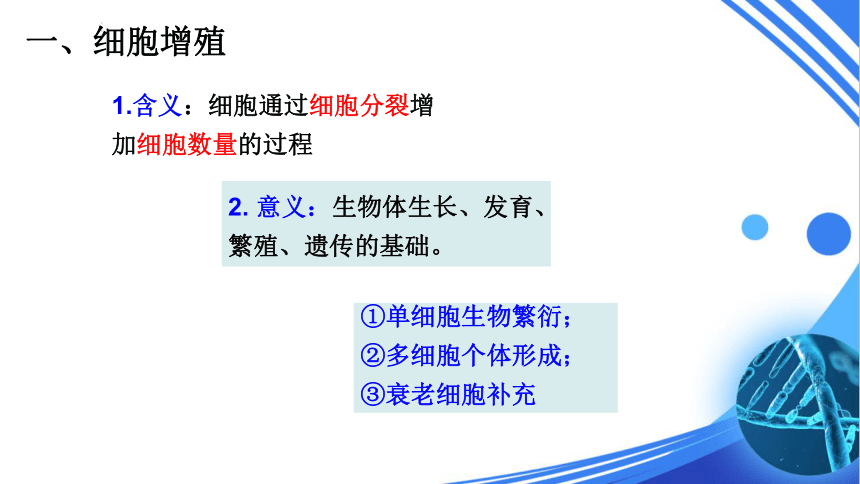 一、细胞增殖

1.含义：细胞通过细胞分裂增加细胞数量的过程

2. 意义：生物体生长、发育、繁殖、遗传的基础。

①单细胞生物繁衍；
②多细胞个体形成；
③衰老细胞补充